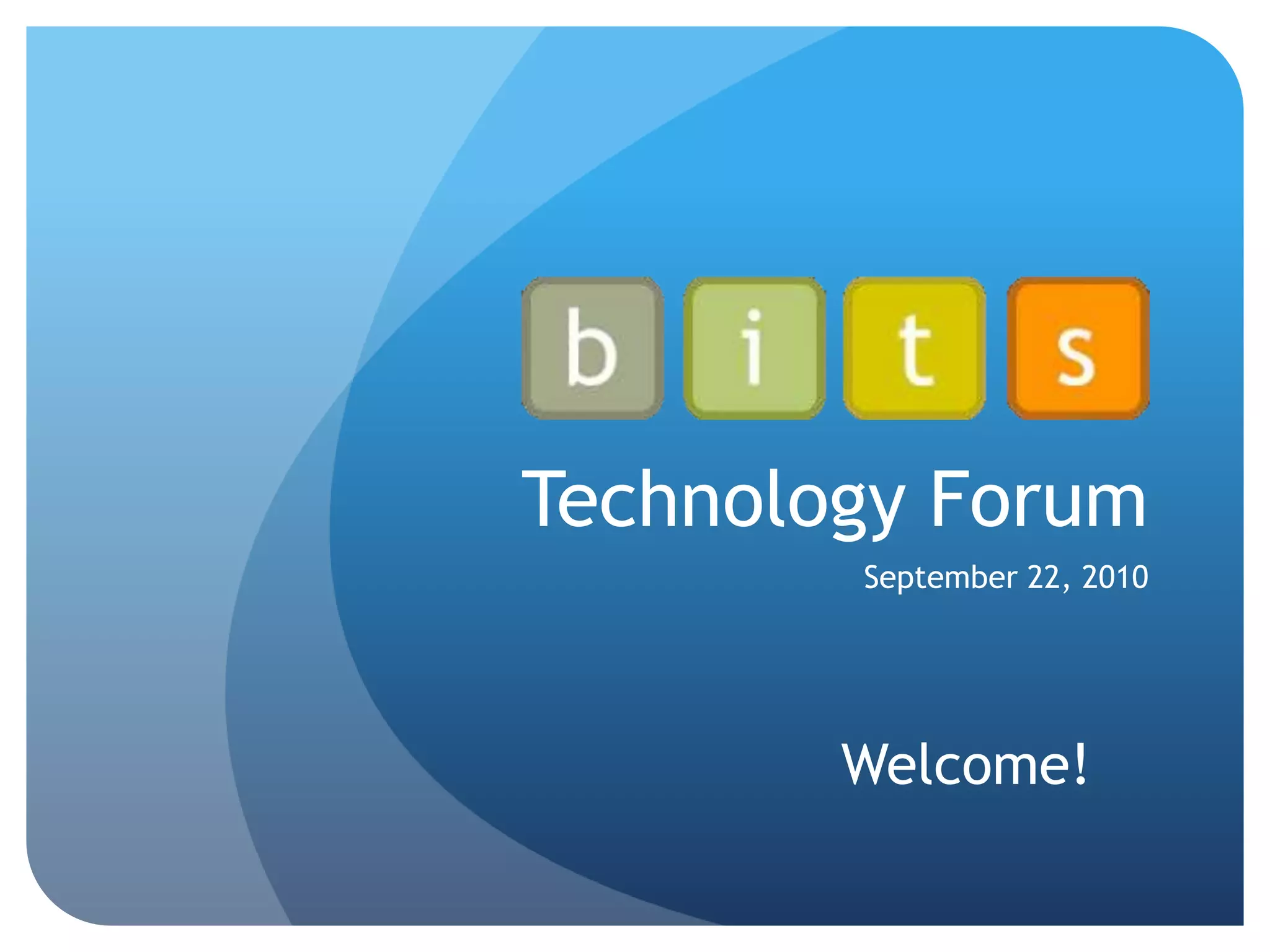 b i t s

Technology Forum

September 22, 2010

Welcome!